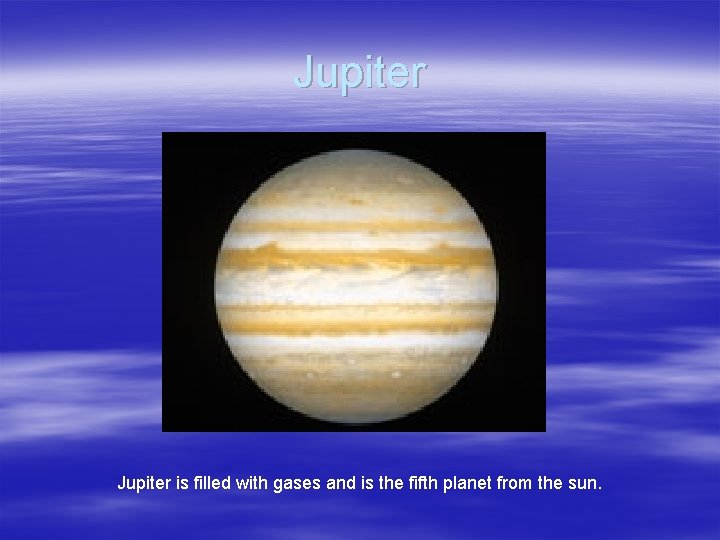 Jupiter

Jupiter is filled with gases and is the fifth planet from the sun.